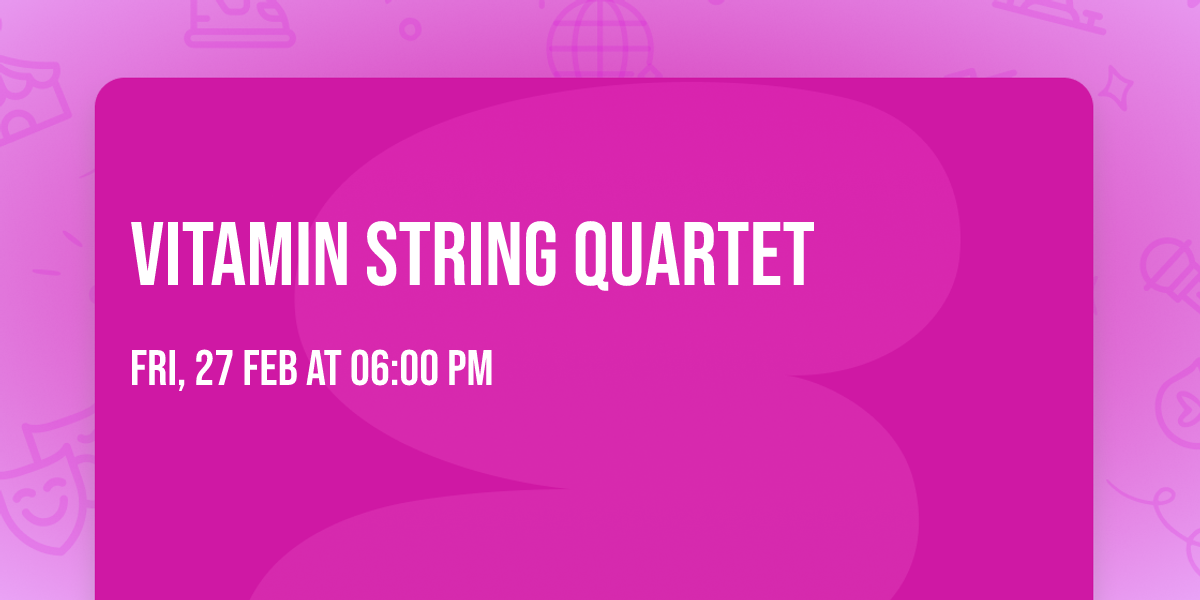 VITAMIN STRING QUARTET

FRI, 27 FEB AT 06:00 PM